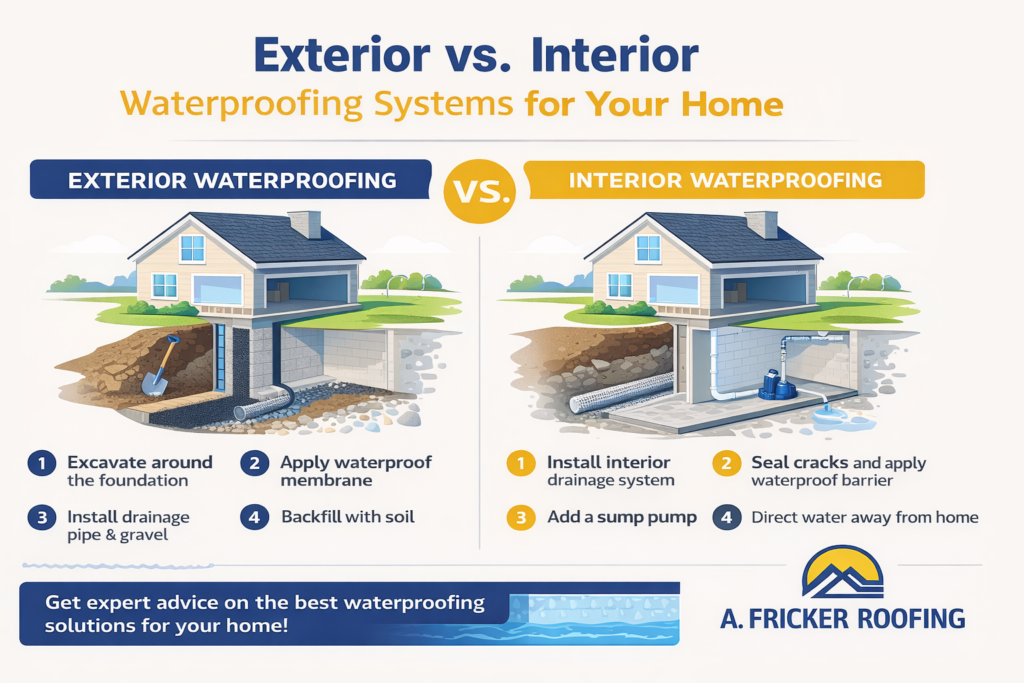 Exterior vs. Interior

Waterproofing Systems for Your Home

EXTERIOR WATERPROOFING

VS.

INTERIOR WATERPROOFING

1 Excavate around the foundation

2 Apply waterproof membrane

3 Install drainage pipe & gravel

4 Backfill with soil

1 Install interior drainage system

2 Seal cracks and apply waterproof barrier

3 Add a sump pump

4 Direct water away from home

Get expert advice on the best waterproofing solutions for your home!

A. FRICKER ROOFING